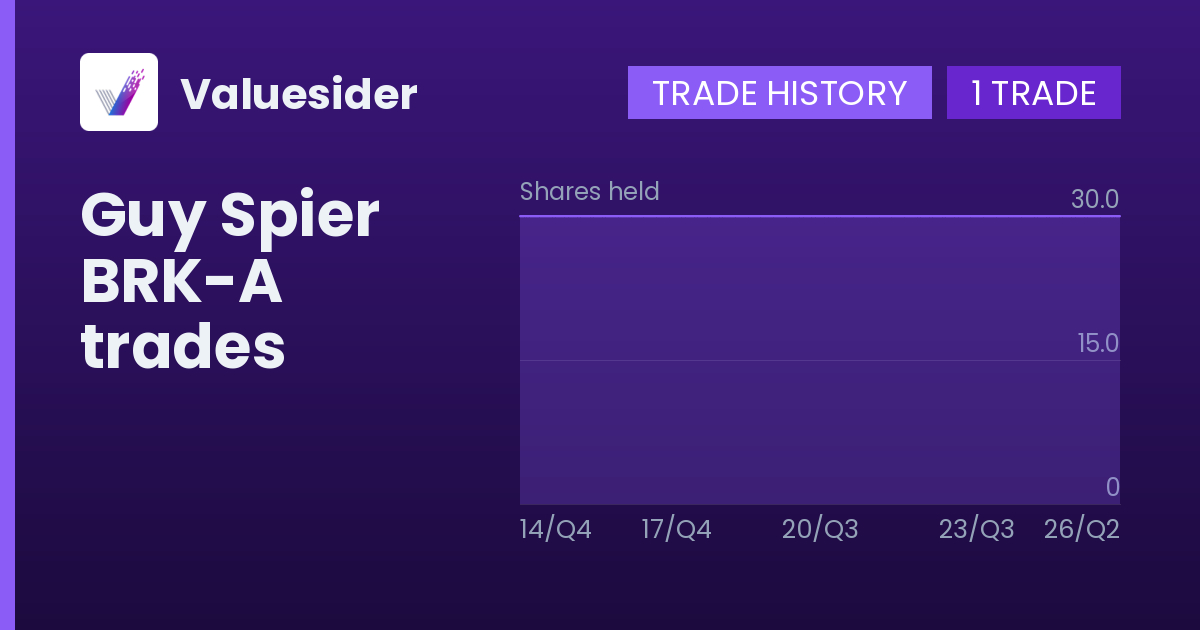 Valuesider

TRADE HISTORY 1 TRADE

Guy Spier BRK-A trades

Shares held

30.0

15.0

0

14/Q4 17/Q4 20/Q3 23/Q3 26/Q2